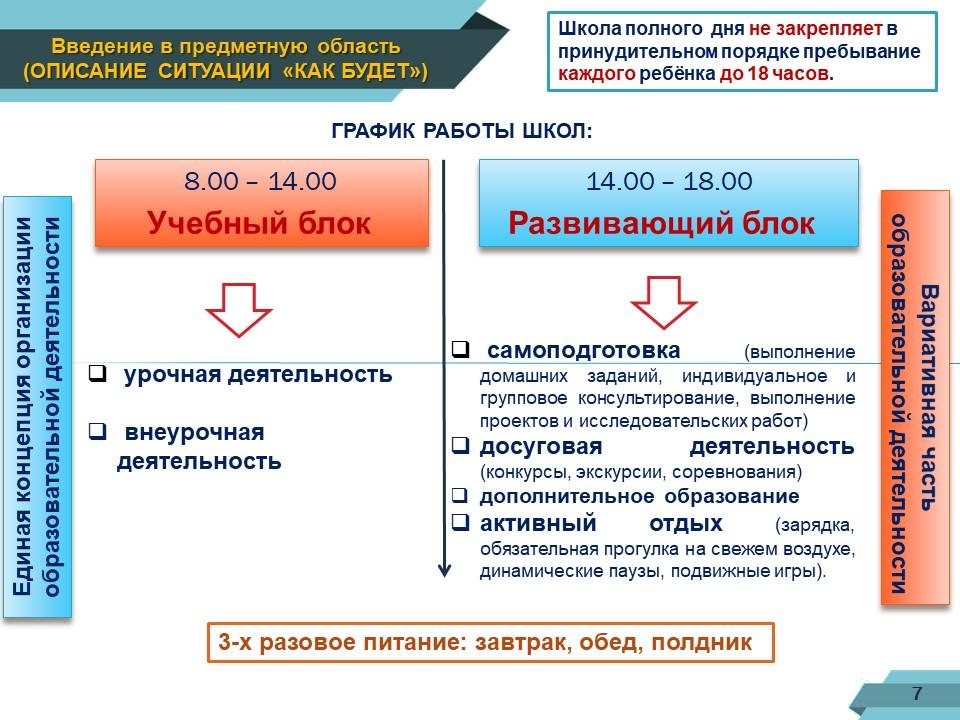 Введение в предметную область
(ОПИСАНИЕ СИТУАЦИИ «КАК БУДЕТ»)

Школа полного дня не закрепляет в принудительном порядке пребывание каждого ребёнка до 18 часов.

ГРАФИК РАБОТЫ ШКОЛ:

Единая концепция организации образовательной деятельности

8.00 – 14.00
Учебный блок

❑ урочная деятельность

❑ внеурочная деятельность

14.00 – 18.00
Развивающий блок

❑ самоподготовка (выполнение домашних заданий, индивидуальное и групповое консультирование, выполнение проектов и исследовательских работ)
❑ досуговая деятельность (конкурсы, экскурсии, соревнования)
❑ дополнительное образование
❑ активный отдых (зарядка, обязательная прогулка на свежем воздухе, динамические паузы, подвижные игры).

Вариативная часть образовательной деятельности

3-х разовое питание: завтрак, обед, полдник

7